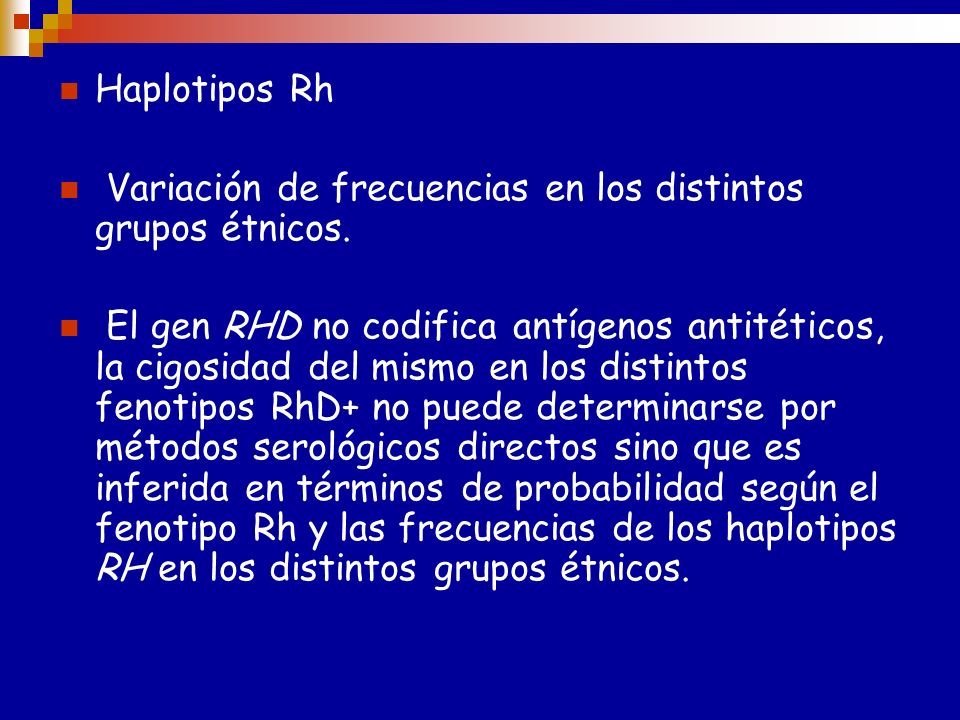 Haplotipos Rh

Variación de frecuencias en los distintos grupos étnicos.

El gen RHD no codifica antígenos antitéticos, la cigosidad del mismo en los distintos fenotipos RhD+ no puede determinarse por métodos serológicos directos sino que es inferida en términos de probabilidad según el fenotipo Rh y las frecuencias de los haplotipos RH en los distintos grupos étnicos.